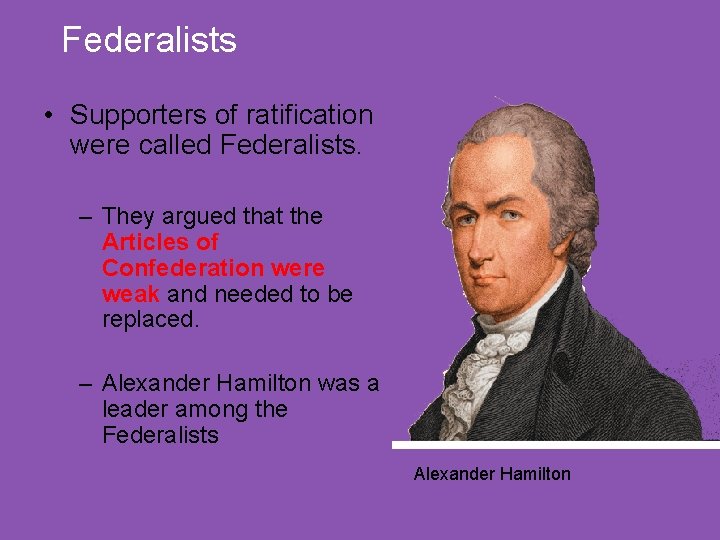 Federalists

• Supporters of ratification were called Federalists.

– They argued that the Articles of Confederation were weak and needed to be replaced.

– Alexander Hamilton was a leader among the Federalists

Alexander Hamilton